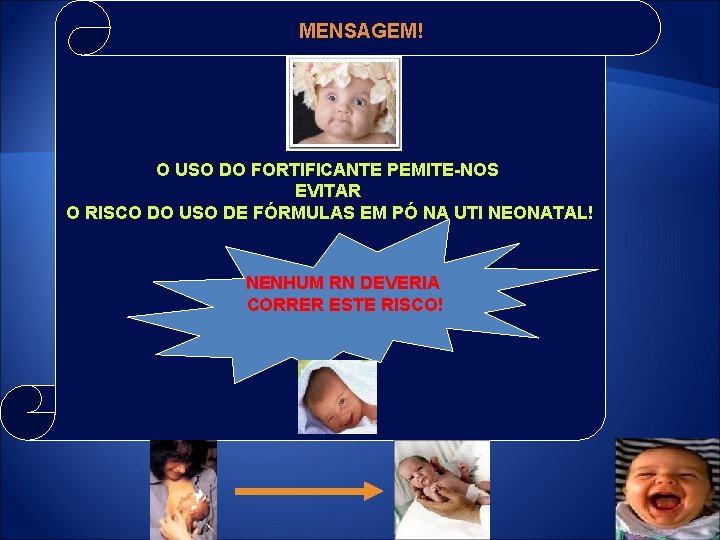 MENSAGEM!

O USO DO FORTIFICANTE PEMITE-NOS EVITAR
O RISCO DO USO DE FÓRMULAS EM PÓ NA UTI NEONATAL!

NENHUM RN DEVERIA CORRER ESTE RISCO!